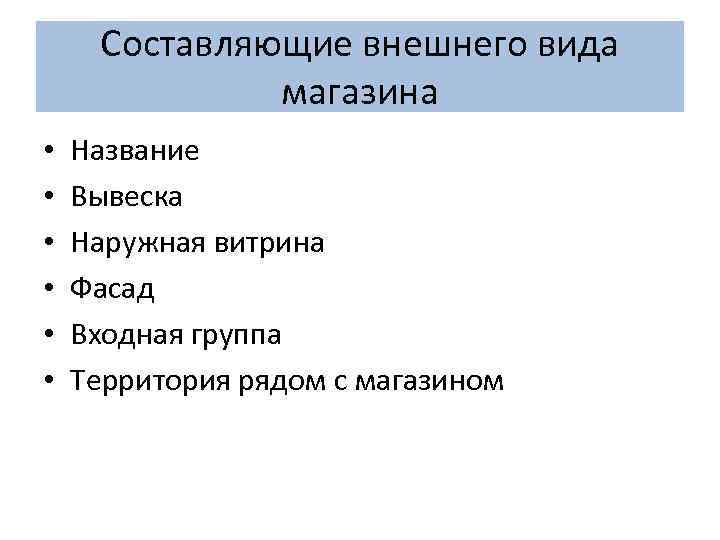 Составляющие внешнего вида магазина

• Название
• Вывеска
• Наружная витрина
• Фасад
• Входная группа
• Территория рядом с магазином